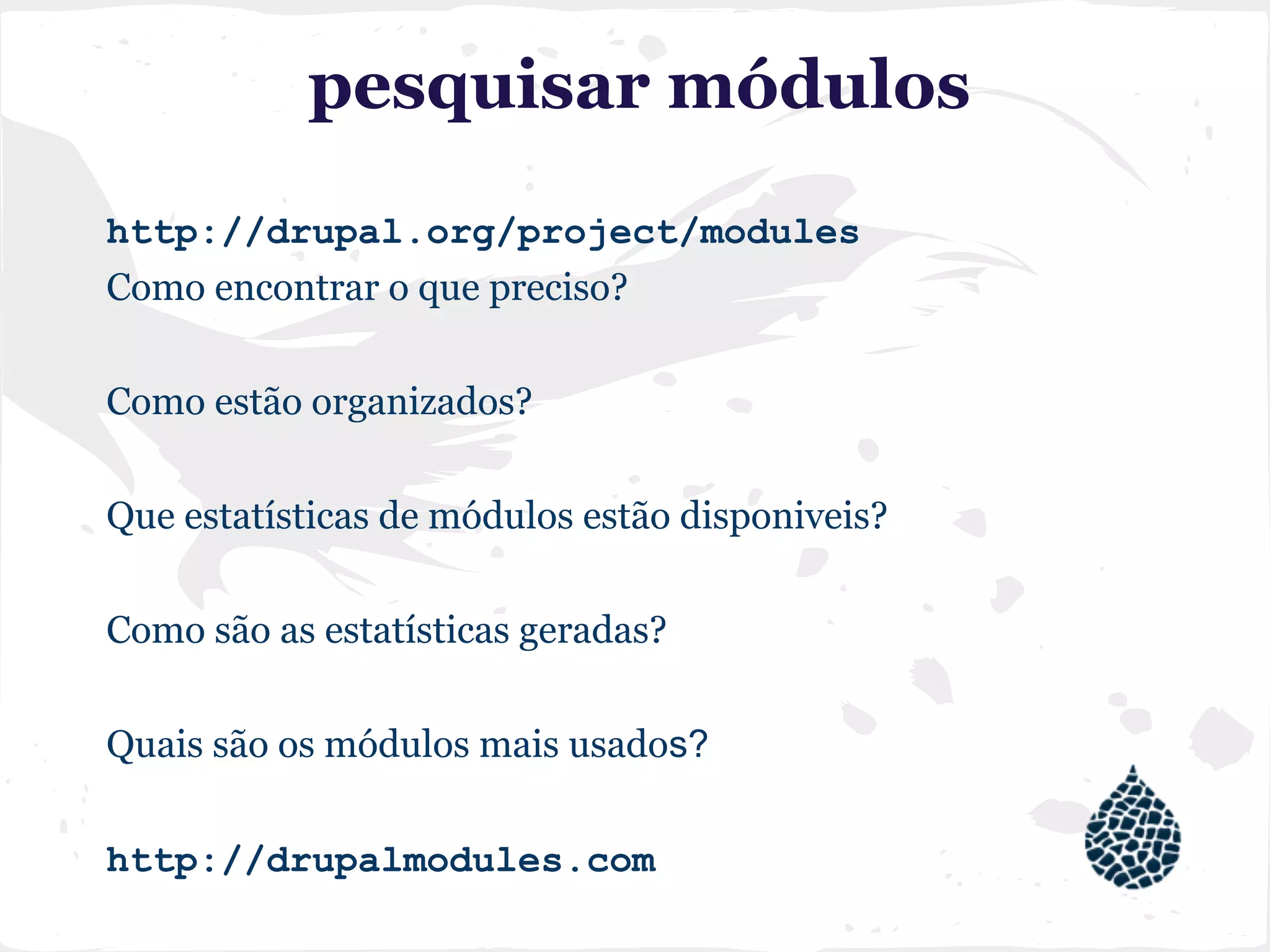 pesquisar módulos

http://drupal.org/project/modules
Como encontrar o que preciso?

Como estão organizados?

Que estatísticas de módulos estão disponiveis?

Como são as estatísticas geradas?

Quais são os módulos mais usados?

http://drupalmodules.com